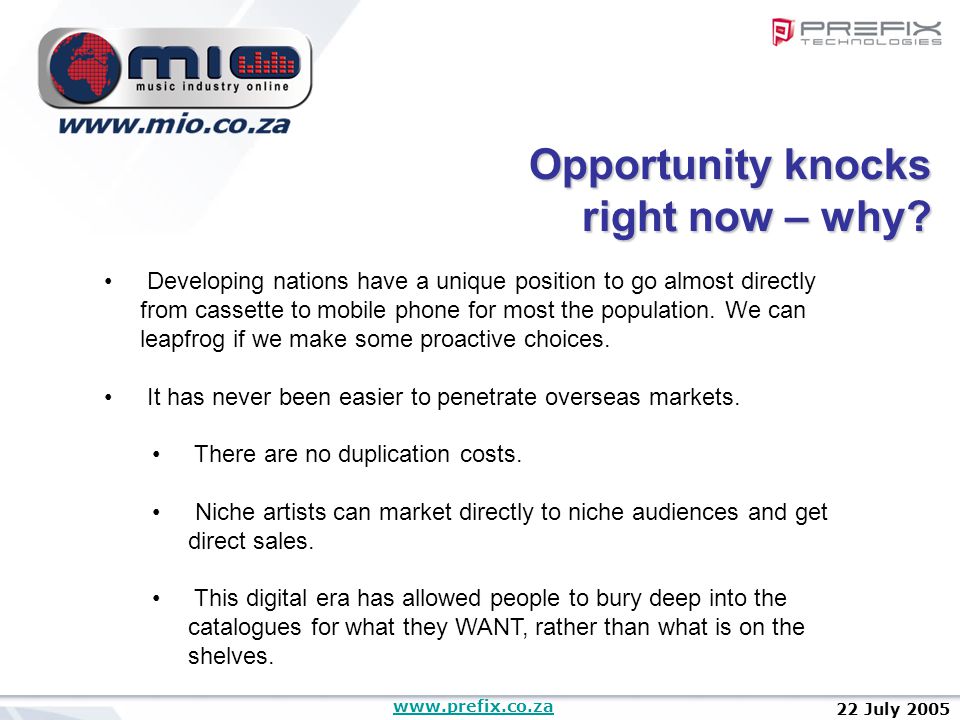 mio
music industry online
www.mio.co.za

PREFIX
TECHNOLOGIES

Opportunity knocks right now – why?

• Developing nations have a unique position to go almost directly from cassette to mobile phone for most the population. We can leapfrog if we make some proactive choices.

• It has never been easier to penetrate overseas markets.

• There are no duplication costs.

• Niche artists can market directly to niche audiences and get direct sales.

• This digital era has allowed people to bury deep into the catalogues for what they WANT, rather than what is on the shelves.

www.prefix.co.za

22 July 2005